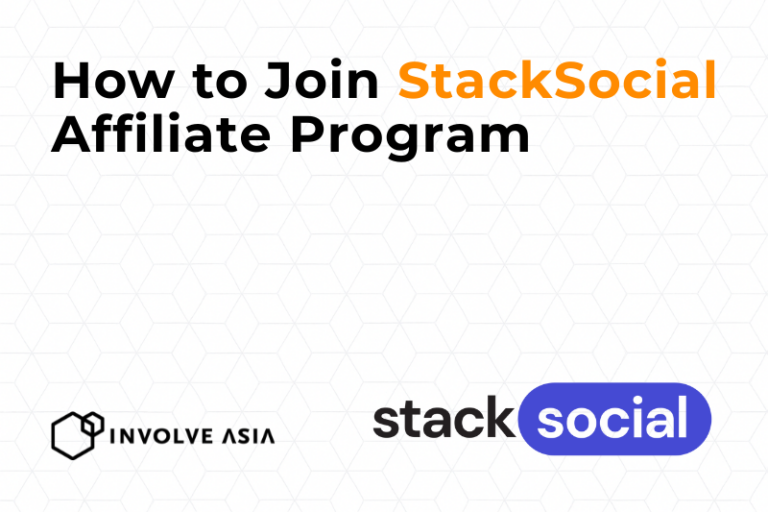 How to Join StackSocial Affiliate Program

INVOLVE ASIA

stack social